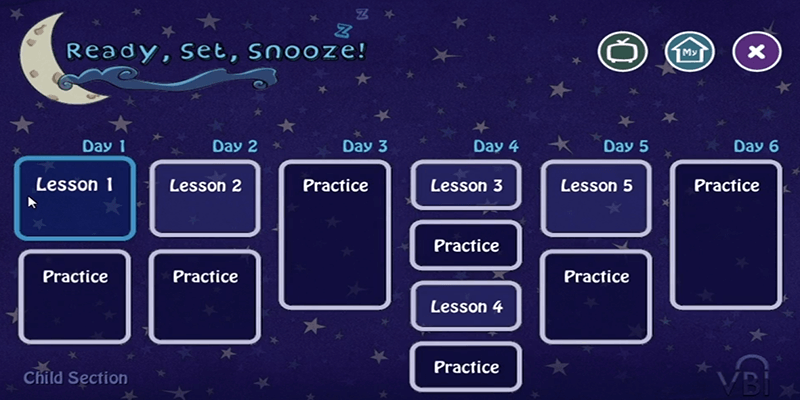 Ready, Set, Snooze!

z z

My

Day 1
Lesson 1
Practice

Day 2
Lesson 2
Practice

Day 3
Practice

Day 4
Lesson 3
Practice
Lesson 4
Practice

Day 5
Lesson 5
Practice

Day 6
Practice

Child Section

VBI